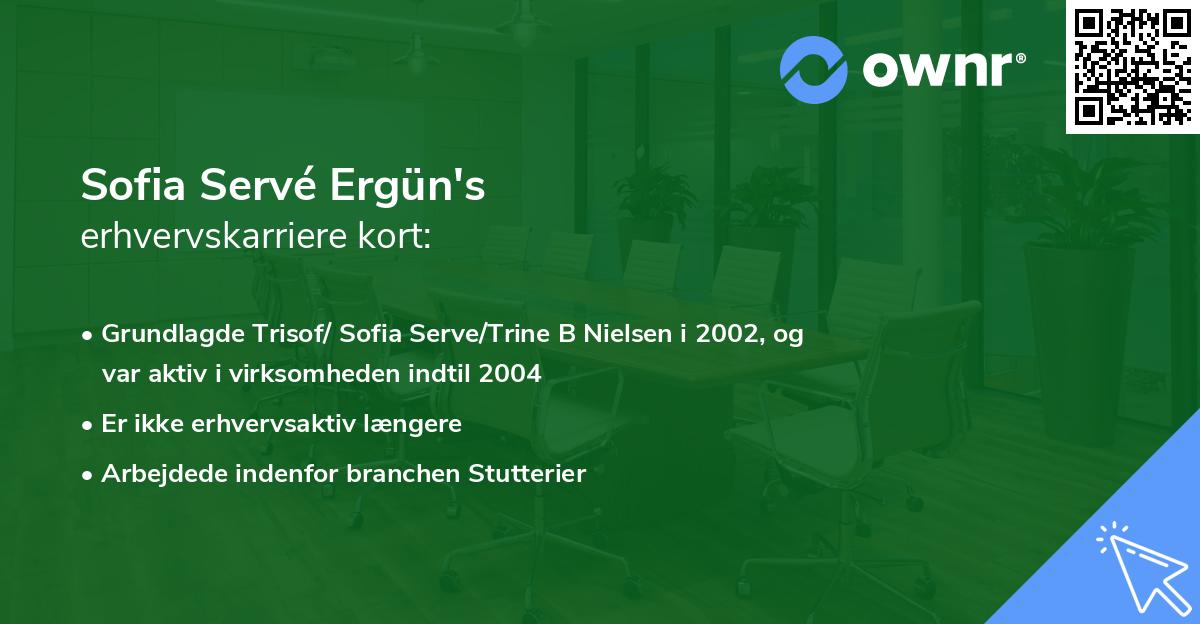 ownr®

Sofia Servé Ergün's
erhvervskarriere kort:

• Grundlagde Trisof/ Sofia Serve/Trine B Nielsen i 2002, og var aktiv i virksomheden indtil 2004
• Er ikke erhvervsaktiv længere
• Arbejdede indenfor branchen Stutterier